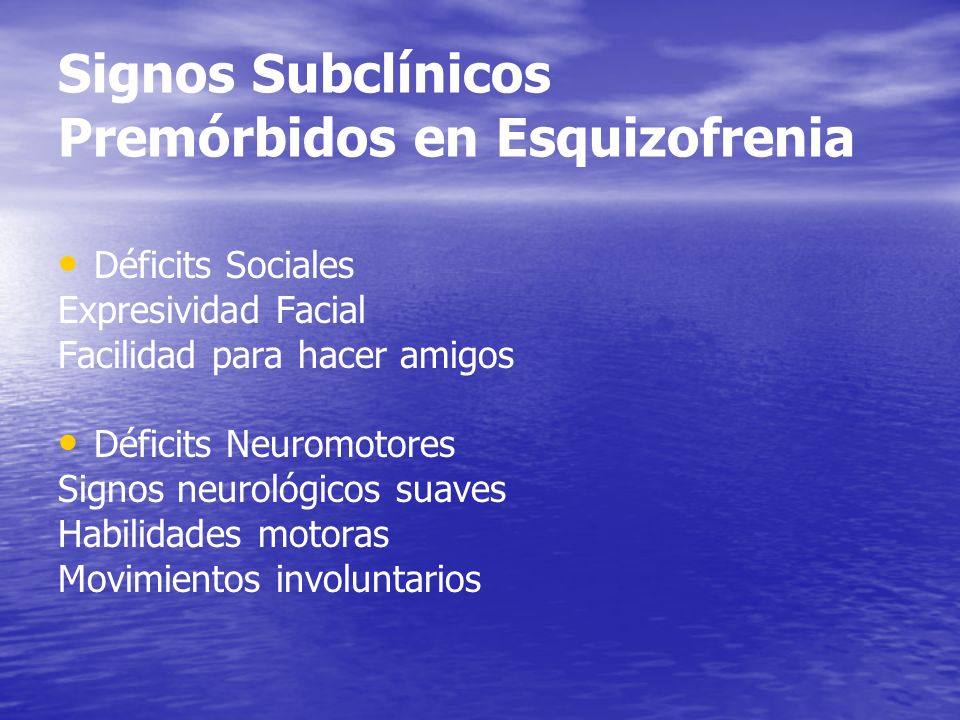 Signos Subclínicos Premórbidos en Esquizofrenia

• Déficits Sociales
Expresividad Facial
Facilidad para hacer amigos

• Déficits Neuromotores
Signos neurológicos suaves
Habilidades motoras
Movimientos involuntarios